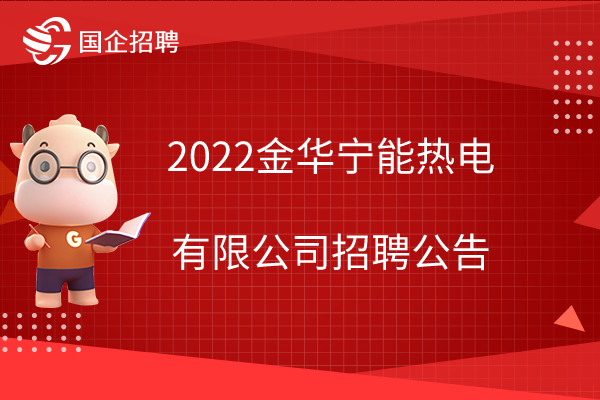 国企招聘

G

2022金华宁能热电

有限公司招聘公告